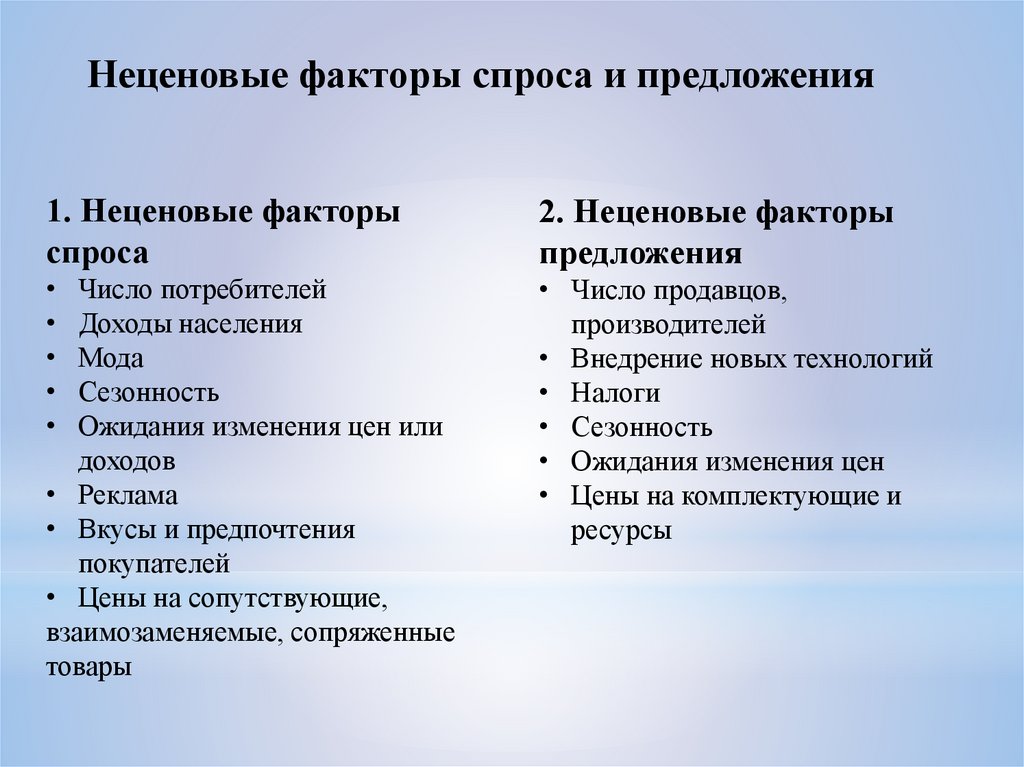 Неценовые факторы спроса и предложения

1. Неценовые факторы спроса
• Число потребителей
• Доходы населения
• Мода
• Сезонность
• Ожидания изменения цен или доходов
• Реклама
• Вкусы и предпочтения покупателей
• Цены на сопутствующие, взаимозаменяемые, сопряженные товары

2. Неценовые факторы предложения
• Число продавцов, производителей
• Внедрение новых технологий
• Налоги
• Сезонность
• Ожидания изменения цен
• Цены на комплектующие и ресурсы